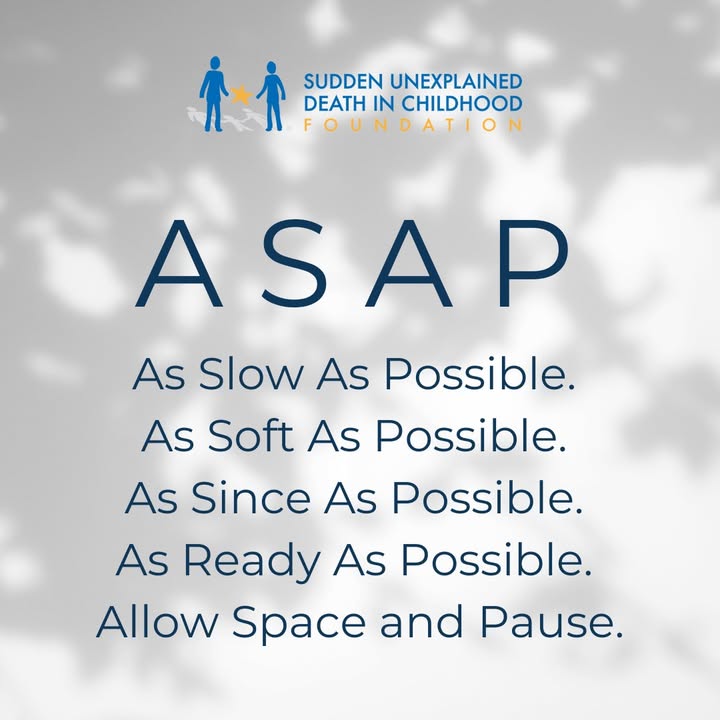 SUDDEN UNEXPLAINED
DEATH IN CHILDHOOD
FOUNDATION

ASAP

As Slow As Possible.
As Soft As Possible.
As Since As Possible.
As Ready As Possible.
Allow Space and Pause.